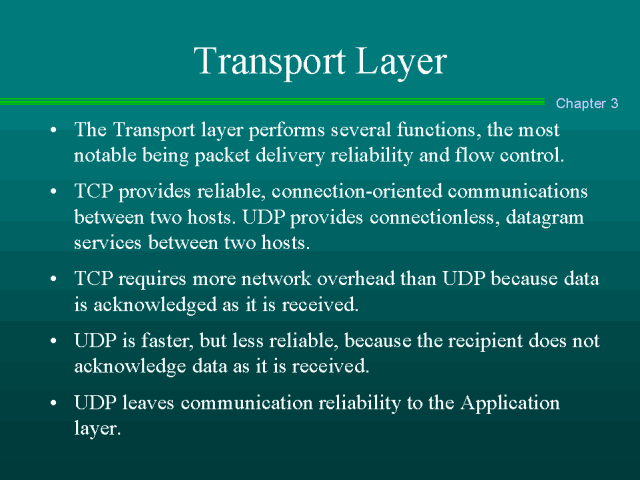 Transport Layer

Chapter 3

• The Transport layer performs several functions, the most notable being packet delivery reliability and flow control.

• TCP provides reliable, connection-oriented communications between two hosts. UDP provides connectionless, datagram services between two hosts.

• TCP requires more network overhead than UDP because data is acknowledged as it is received.

• UDP is faster, but less reliable, because the recipient does not acknowledge data as it is received.

• UDP leaves communication reliability to the Application layer.